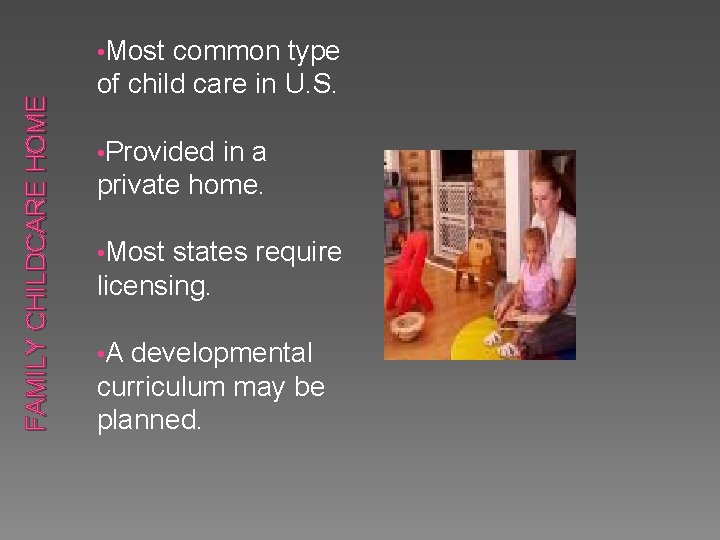 FAMILY CHILDCARE HOME

•Most common type of child care in U.S.

•Provided in a private home.

•Most states require licensing.

•A developmental curriculum may be planned.